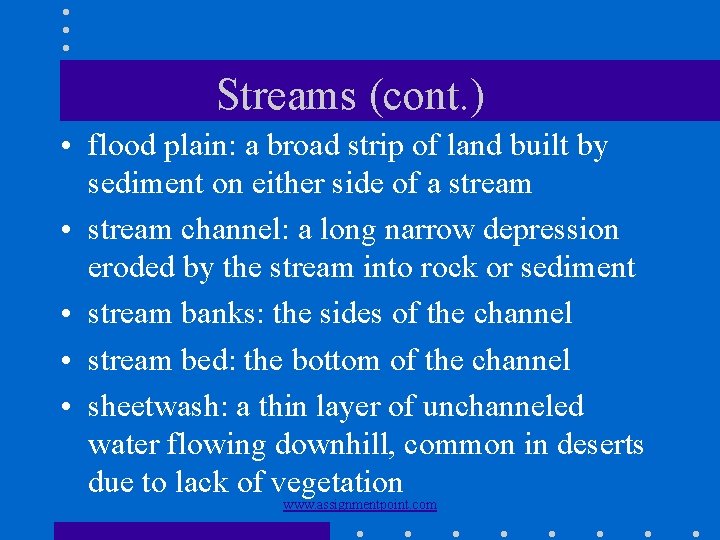 Streams (cont.)

• flood plain: a broad strip of land built by sediment on either side of a stream

• stream channel: a long narrow depression eroded by the stream into rock or sediment

• stream banks: the sides of the channel

• stream bed: the bottom of the channel

• sheetwash: a thin layer of unchanneled water flowing downhill, common in deserts due to lack of vegetation

www.assignmentpoint.com